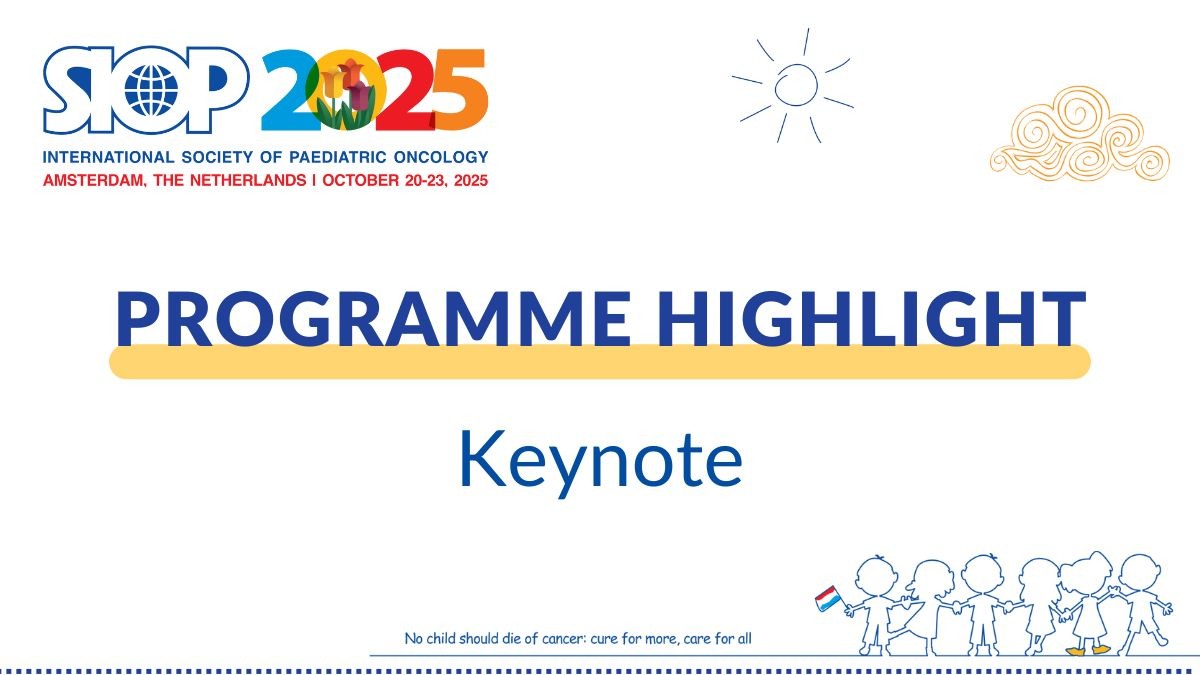 SIOP 2025

INTERNATIONAL SOCIETY OF PAEDIATRIC ONCOLOGY
AMSTERDAM, THE NETHERLANDS | OCTOBER 20-23, 2025

PROGRAMME HIGHLIGHT

Keynote

No child should die of cancer: cure for more, care for all